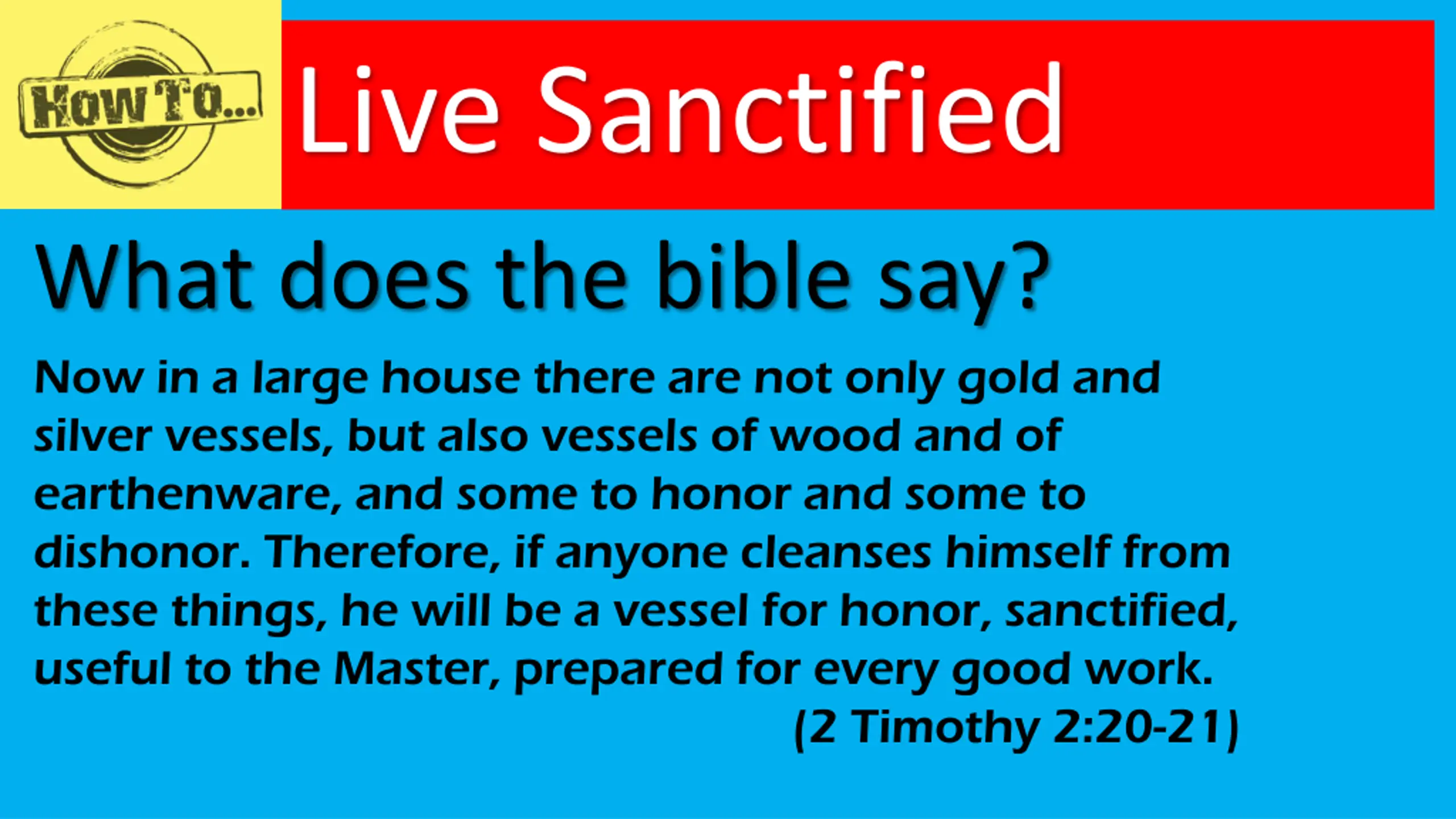 How To...

Live Sanctified

What does the bible say?

Now in a large house there are not only gold and silver vessels, but also vessels of wood and of earthenware, and some to honor and some to dishonor. Therefore, if anyone cleanses himself from these things, he will be a vessel for honor, sanctified, useful to the Master, prepared for every good work.

(2 Timothy 2:20-21)